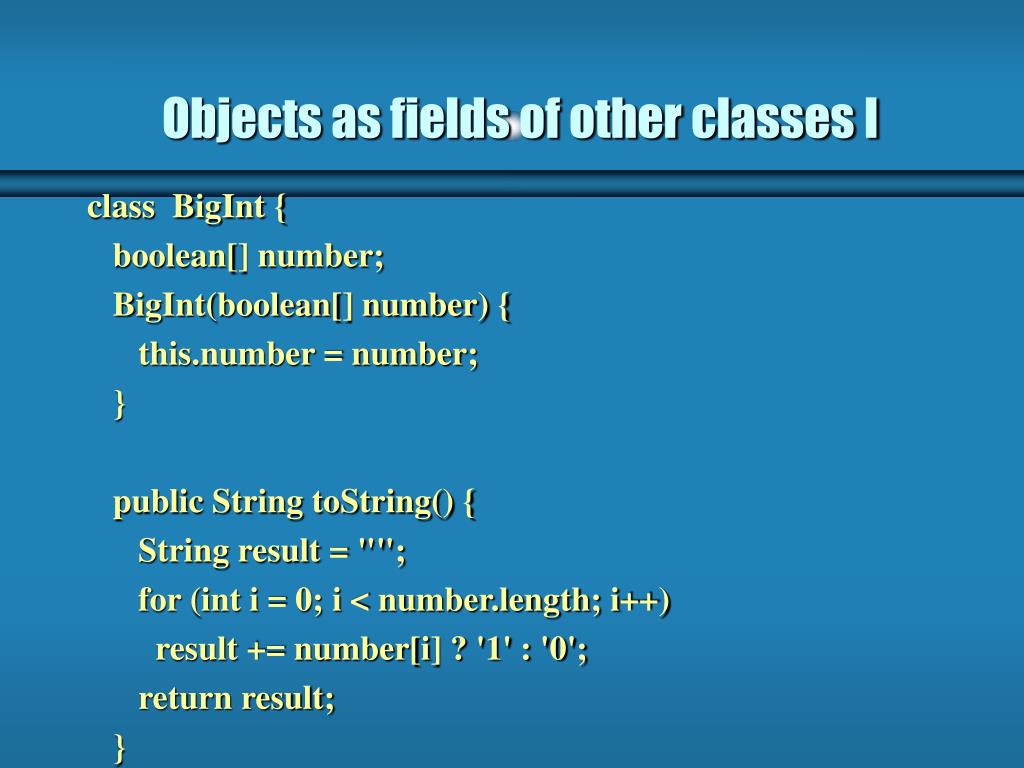 Objects as fields of other classes I

class BigInt {
boolean[] number;
BigInt(boolean[] number) {
this.number = number;
}

public String toString() {
String result = "";
for (int i = 0; i < number.length; i++)
result += number[i] ? '1' : '0';
return result;
}